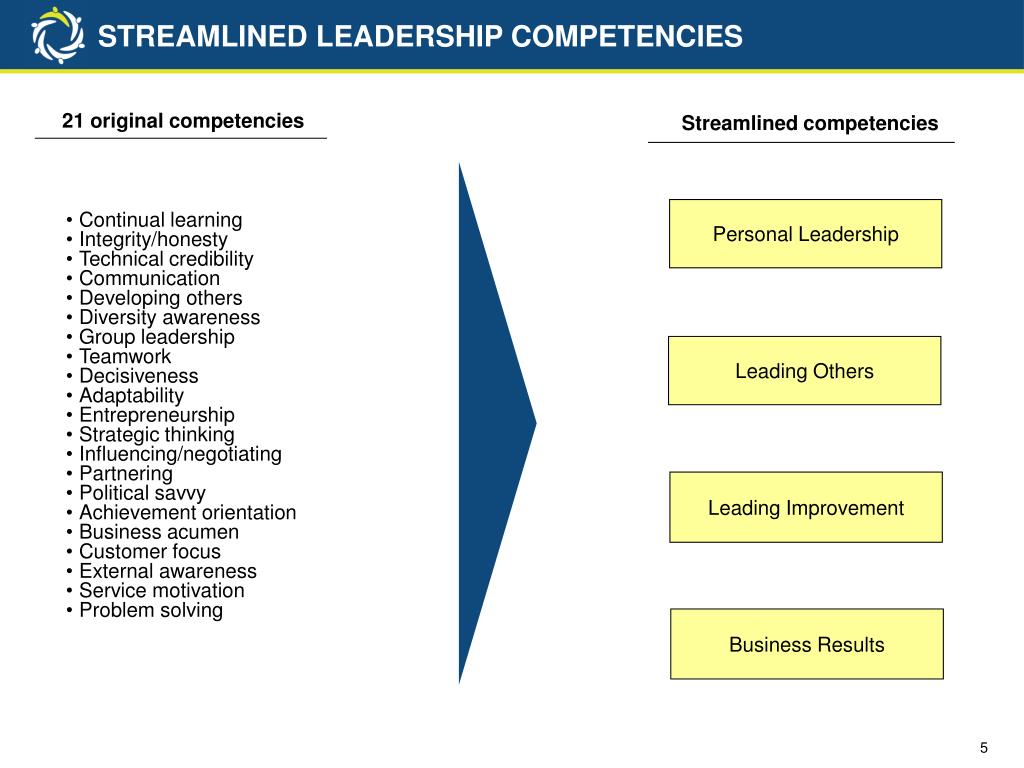 STREAMLINED LEADERSHIP COMPETENCIES

21 original competencies

• Continual learning
• Integrity/honesty
• Technical credibility
• Communication
• Developing others
• Diversity awareness
• Group leadership
• Teamwork
• Decisiveness
• Adaptability
• Entrepreneurship
• Strategic thinking
• Influencing/negotiating
• Partnering
• Political savvy
• Achievement orientation
• Business acumen
• Customer focus
• External awareness
• Service motivation
• Problem solving

Streamlined competencies

Personal Leadership

Leading Others

Leading Improvement

Business Results

5